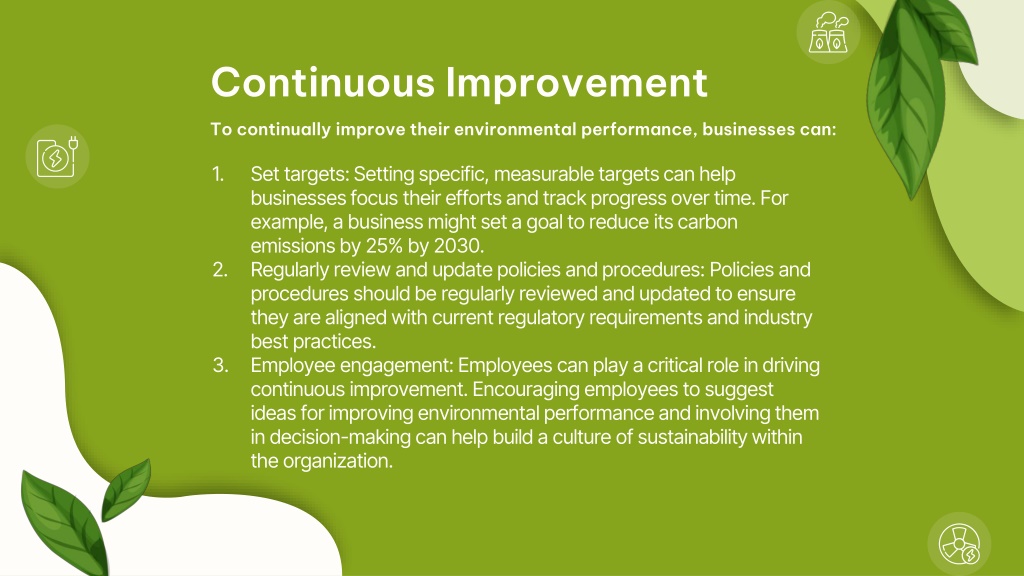 Continuous Improvement

To continually improve their environmental performance, businesses can:

1. Set targets: Setting specific, measurable targets can help businesses focus their efforts and track progress over time. For example, a business might set a goal to reduce its carbon emissions by 25% by 2030.
2. Regularly review and update policies and procedures: Policies and procedures should be regularly reviewed and updated to ensure they are aligned with current regulatory requirements and industry best practices.
3. Employee engagement: Employees can play a critical role in driving continuous improvement. Encouraging employees to suggest ideas for improving environmental performance and involving them in decision-making can help build a culture of sustainability within the organization.